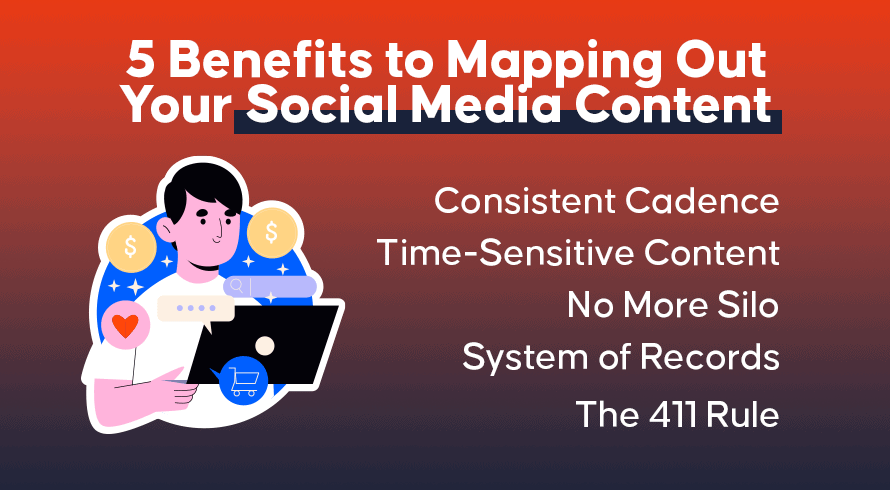 5 Benefits to Mapping Out Your Social Media Content

$ $

Consistent Cadence
Time-Sensitive Content
No More Silo
System of Records
The 411 Rule